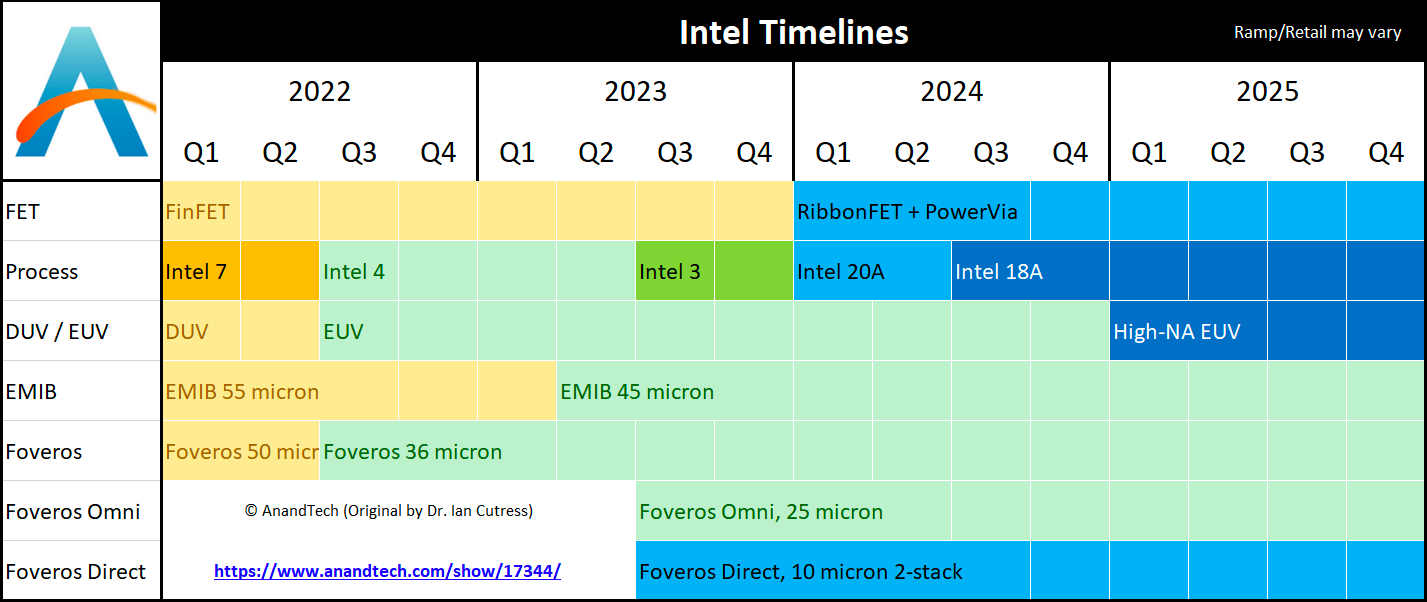 Intel Timelines

Ramp/Retail may vary

|  | 2022 Q1 | 2022 Q2 | 2022 Q3 | 2022 Q4 | 2023 Q1 | 2023 Q2 | 2023 Q3 | 2023 Q4 | 2024 Q1 | 2024 Q2 | 2024 Q3 | 2024 Q4 | 2025 Q1 | 2025 Q2 | 2025 Q3 | 2025 Q4 |
|---|---|---|---|---|---|---|---|---|---|---|---|---|---|---|---|---|
| FET | FinFET | | | | | | | | RibbonFET + PowerVia | | | | | | | |
| Process | Intel 7 | | Intel 4 | | | | Intel 3 | | Intel 20A | | Intel 18A | | | | | |
| DUV / EUV | DUV | | EUV | | | | | | | | | | High-NA EUV | | | |
| EMIB | EMIB 55 micron | | | | | EMIB 45 micron | | | | | | | | | | |
| Foveros | Foveros 50 micr | | Foveros 36 micron | | | | | | | | | | | | | |
| Foveros Omni | © AnandTech (Original by Dr. Ian Cutress) | | | | | | Foveros Omni, 25 micron | | | | | | | | | |
| Foveros Direct | https://www.anandtech.com/show/17344/ | | | | | | Foveros Direct, 10 micron 2-stack | | | | | | | | | |